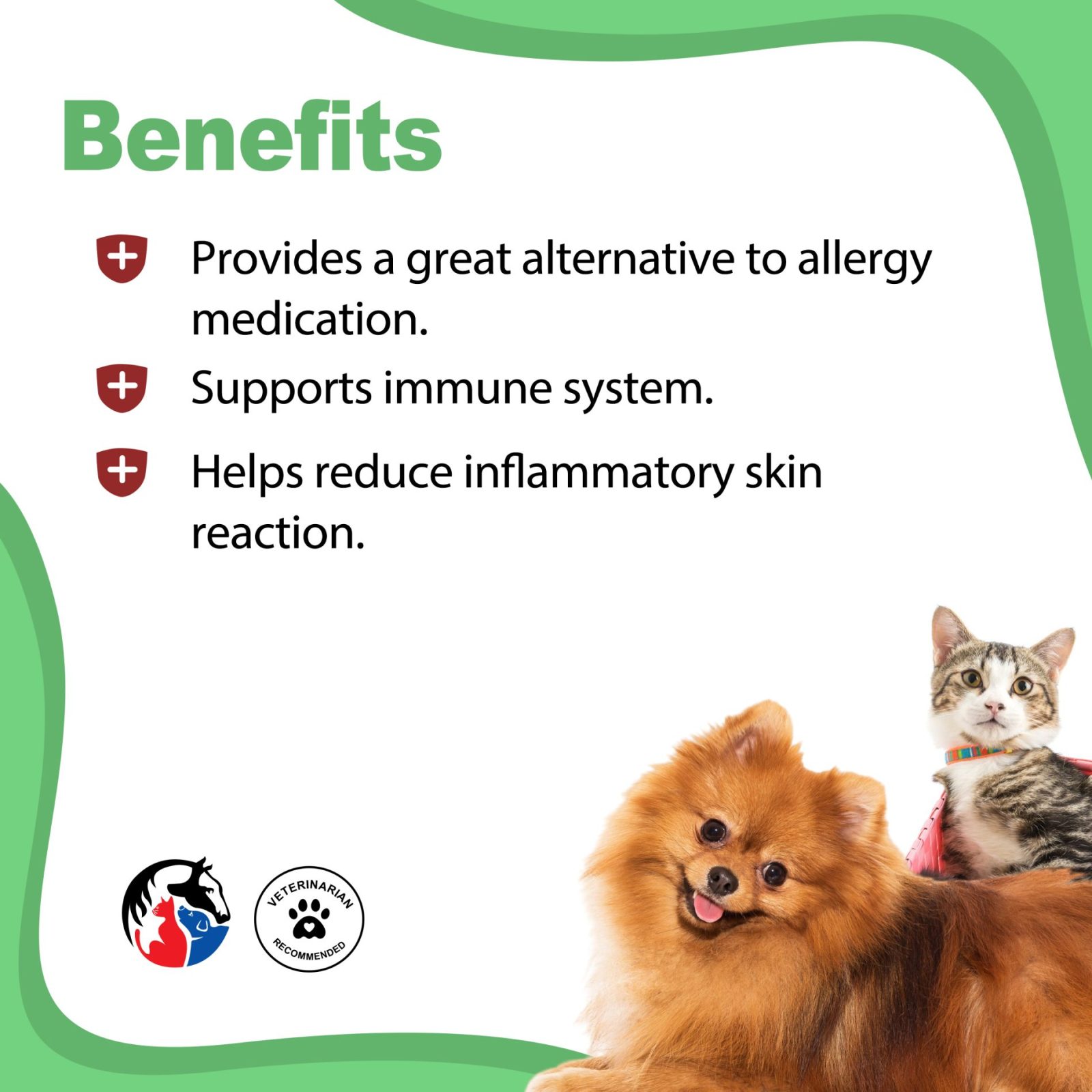 Benefits

Provides a great alternative to allergy medication.

Supports immune system.

Helps reduce inflammatory skin reaction.

VETERINARIAN RECOMMENDED